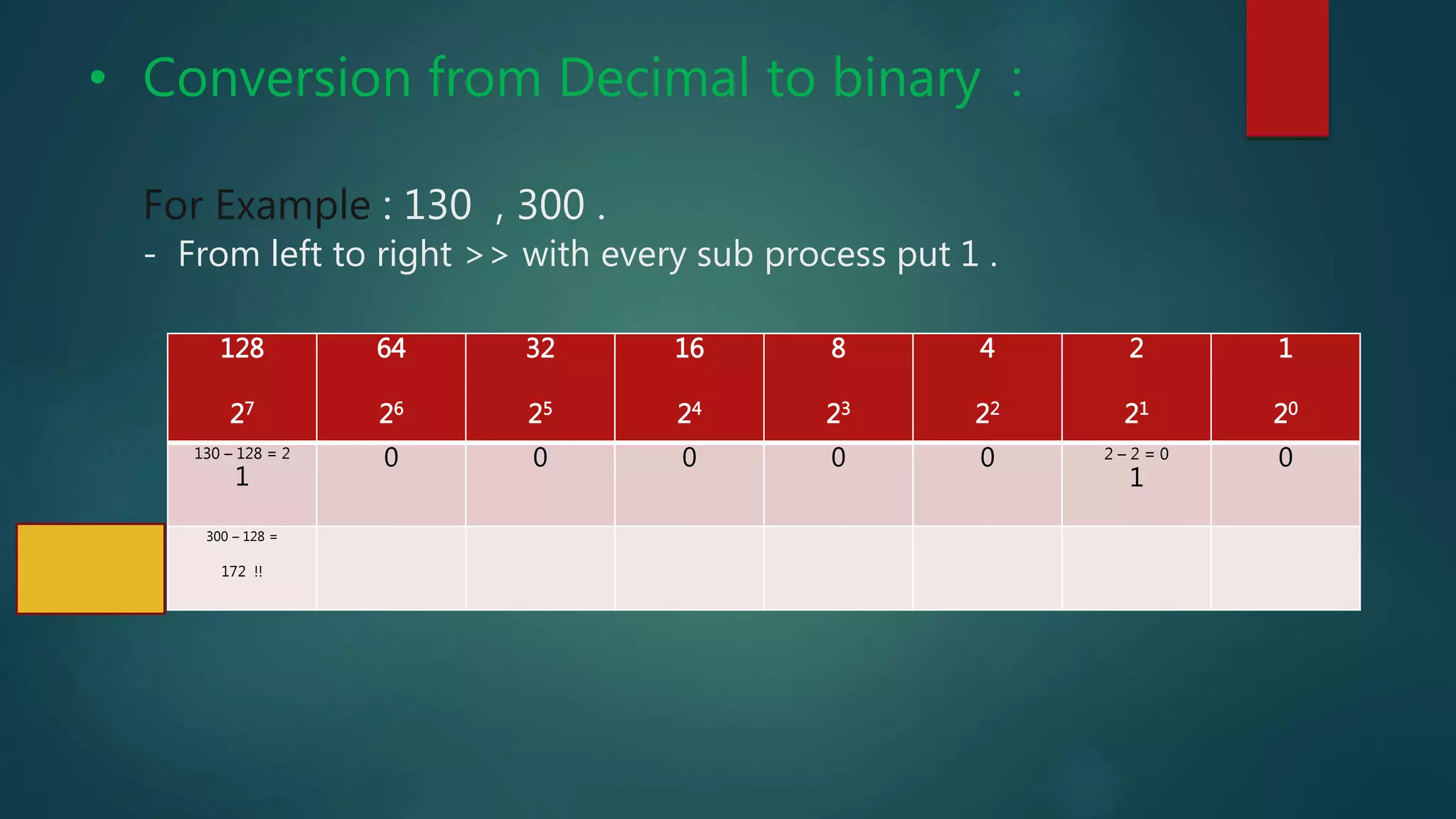 • Conversion from Decimal to binary :

For Example : 130 , 300 .
- From left to right >> with every sub process put 1 .

| 128 $2^7$ | 64 $2^6$ | 32 $2^5$ | 16 $2^4$ | 8 $2^3$ | 4 $2^2$ | 2 $2^1$ | 1 $2^0$ |
|---|---|---|---|---|---|---|---|
| 130 – 128 = 2 1 | 0 | 0 | 0 | 0 | 0 | 2 – 2 = 0 1 | 0 |
| 300 – 128 = 172 !! | | | | | | | |